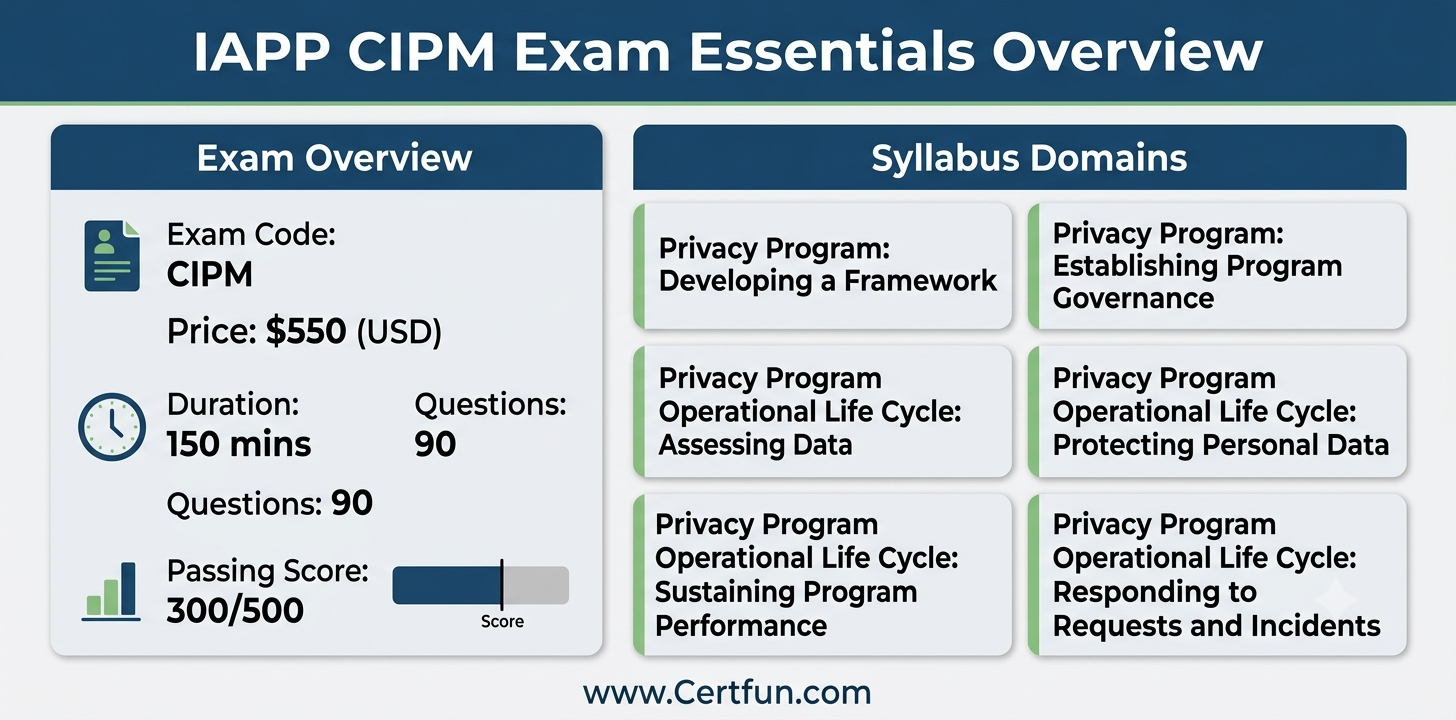 IAPP CIPM Exam Essentials Overview

Exam Overview

Exam Code:
CIPM

Price: $550 (USD)

Duration:
150 mins

Questions:
90

Questions: 90

Passing Score:
300/500

Score

Syllabus Domains

Privacy Program: Developing a Framework

Privacy Program: Establishing Program Governance

Privacy Program Operational Life Cycle: Assessing Data

Privacy Program Operational Life Cycle: Protecting Personal Data

Privacy Program Operational Life Cycle: Sustaining Program Performance

Privacy Program Operational Life Cycle: Responding to Requests and Incidents

www.Certfun.com